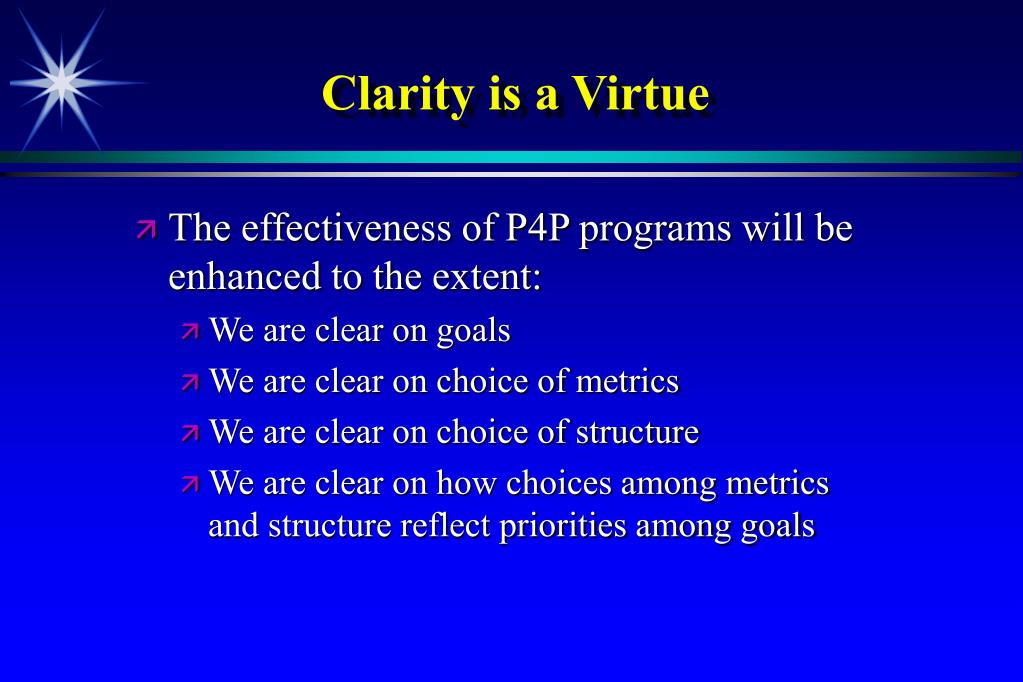 Clarity is a Virtue

The effectiveness of P4P programs will be enhanced to the extent:

We are clear on goals

We are clear on choice of metrics

We are clear on choice of structure

We are clear on how choices among metrics and structure reflect priorities among goals